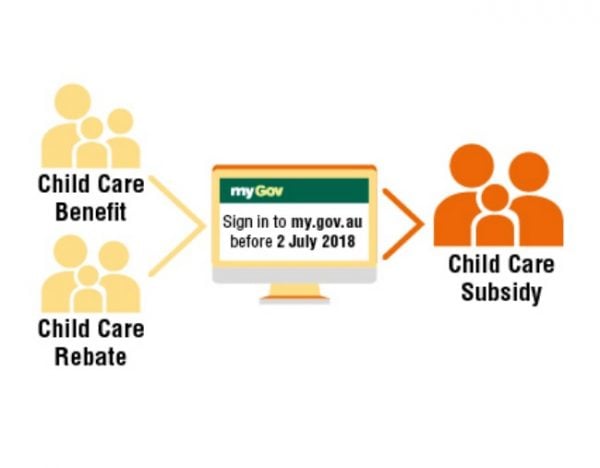 Child Care Benefit

Child Care Rebate

myGov

Sign in to my.gov.au before 2 July 2018

Child Care Subsidy